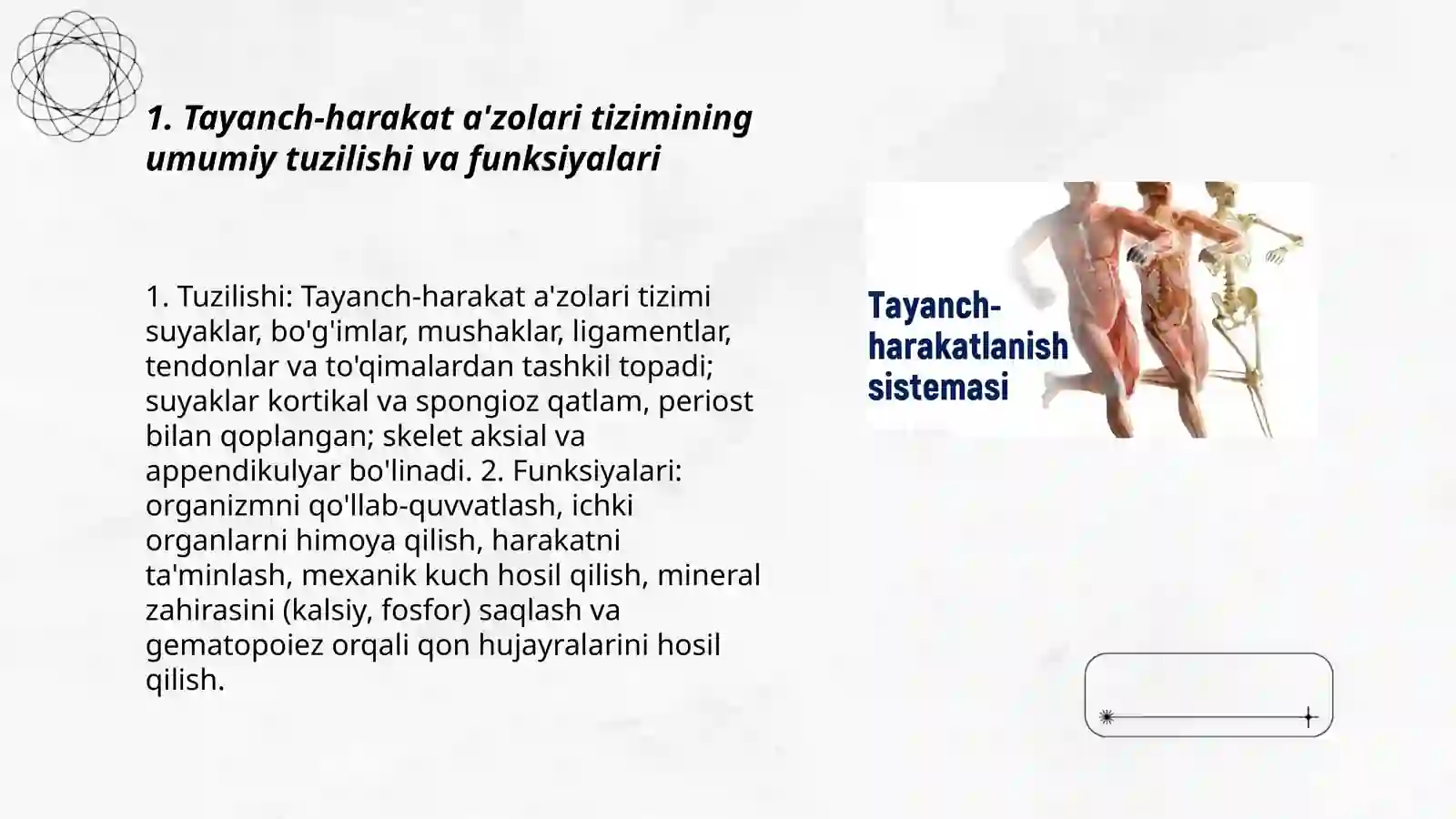 1. Tayanch-harakat a'zolari tizimining umumiy tuzilishi va funksiyalari

1. Tuzilishi: Tayanch-harakat a'zolari tizimi suyaklar, bo'g'imlar, mushaklar, ligamentlar, tendonlar va to'qimalardan tashkil topadi; suyaklar kortikal va spongioz qatlam, periost bilan qoplangan; skelet aksial va appendikulyar bo'linadi. 2. Funksiyalari: organizmni qo'llab-quvvatlash, ichki organlarni himoya qilish, harakatni ta'minlash, mexanik kuch hosil qilish, mineral zahirasini (kalsiy, fosfor) saqlash va gematopoiez orqali qon hujayralarini hosil qilish.

Tayanch-harakatlanish sistemasi